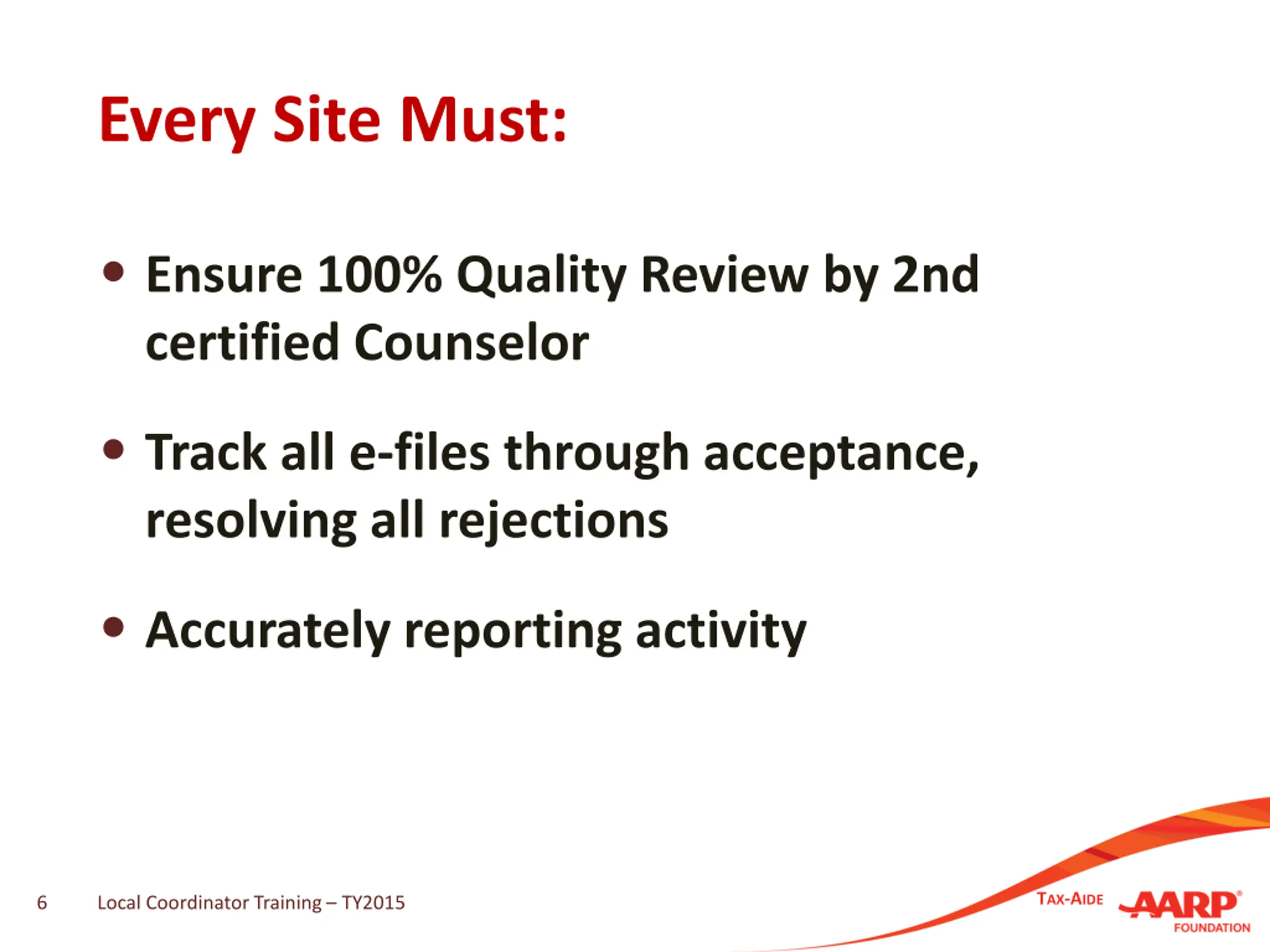 Every Site Must:

• Ensure 100% Quality Review by 2nd certified Counselor

• Track all e-files through acceptance, resolving all rejections

• Accurately reporting activity

6 Local Coordinator Training – TY2015

TAX-AIDE AARP® FOUNDATION